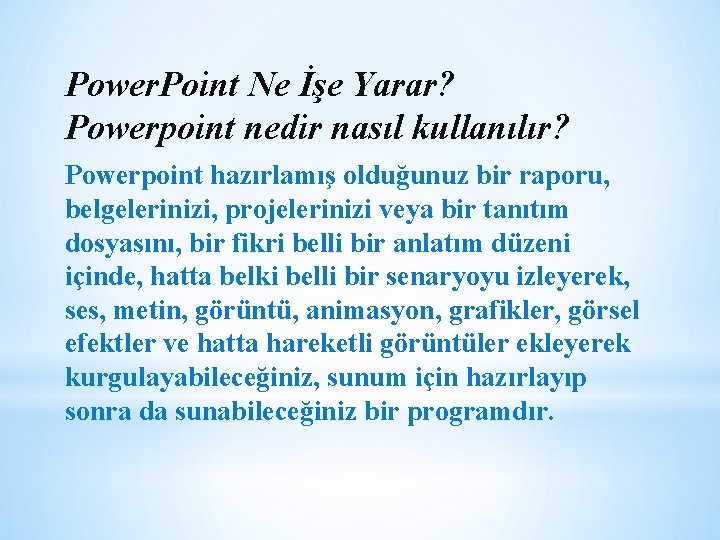 PowerPoint Ne İşe Yarar?
Powerpoint nedir nasıl kullanılır?

Powerpoint hazırlamış olduğunuz bir raporu, belgelerinizi, projelerinizi veya bir tanıtım dosyasını, bir fikri belli bir anlatım düzeni içinde, hatta belki belli bir senaryoyu izleyerek, ses, metin, görüntü, animasyon, grafikler, görsel efektler ve hatta hareketli görüntüler ekleyerek kurgulayabileceğiniz, sunum için hazırlayıp sonra da sunabileceğiniz bir programdır.